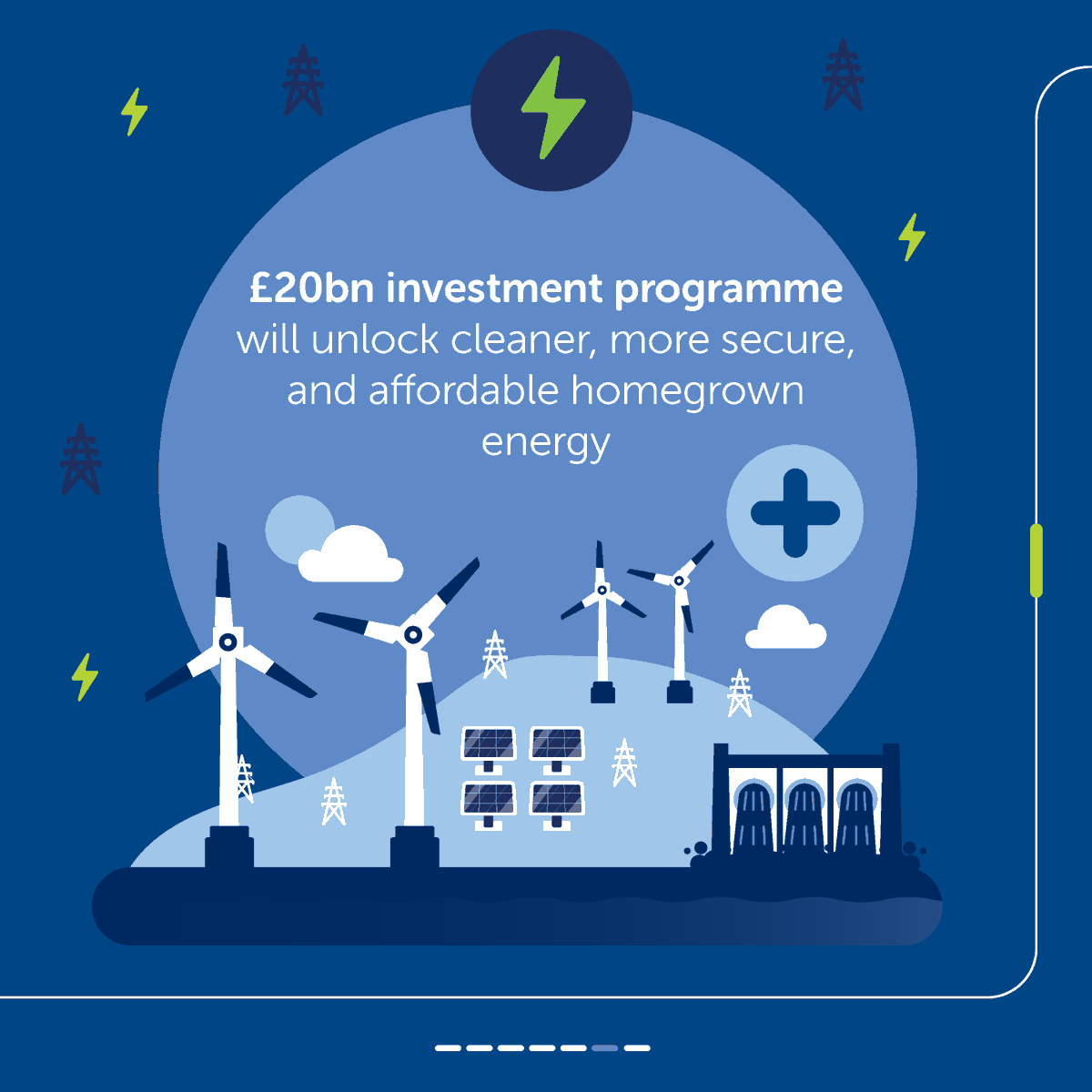 £20bn investment programme will unlock cleaner, more secure, and affordable homegrown energy